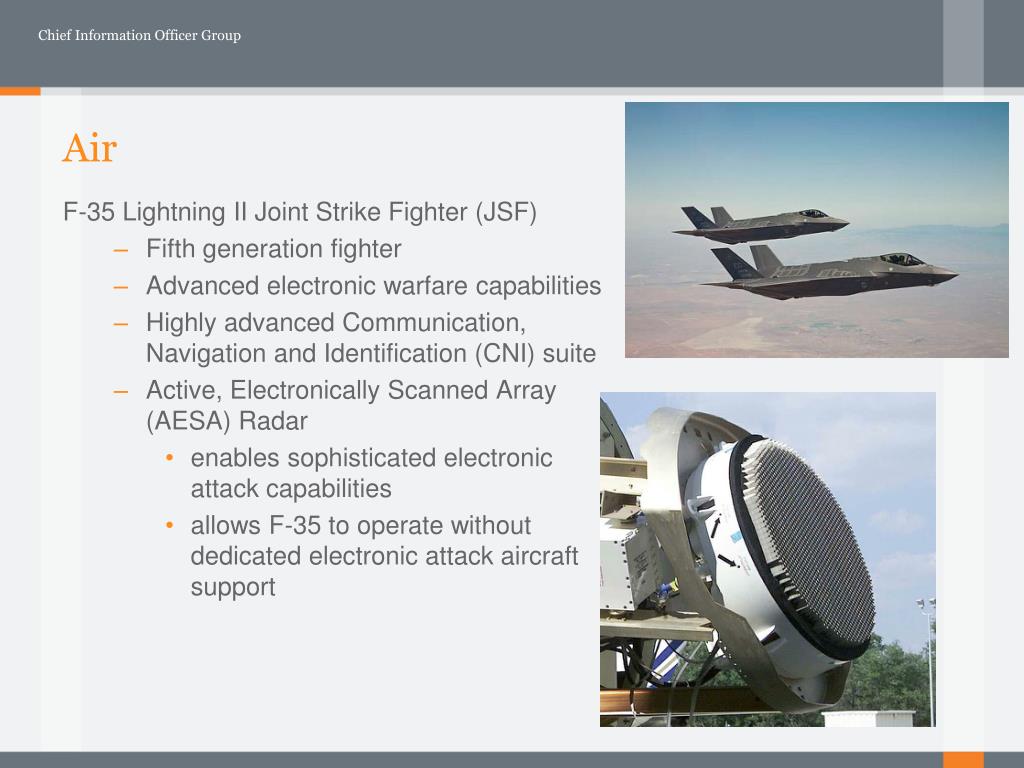 Chief Information Officer Group

Air

F-35 Lightning II Joint Strike Fighter (JSF)

– Fifth generation fighter
– Advanced electronic warfare capabilities
– Highly advanced Communication, Navigation and Identification (CNI) suite
– Active, Electronically Scanned Array (AESA) Radar
  • enables sophisticated electronic attack capabilities
  • allows F-35 to operate without dedicated electronic attack aircraft support